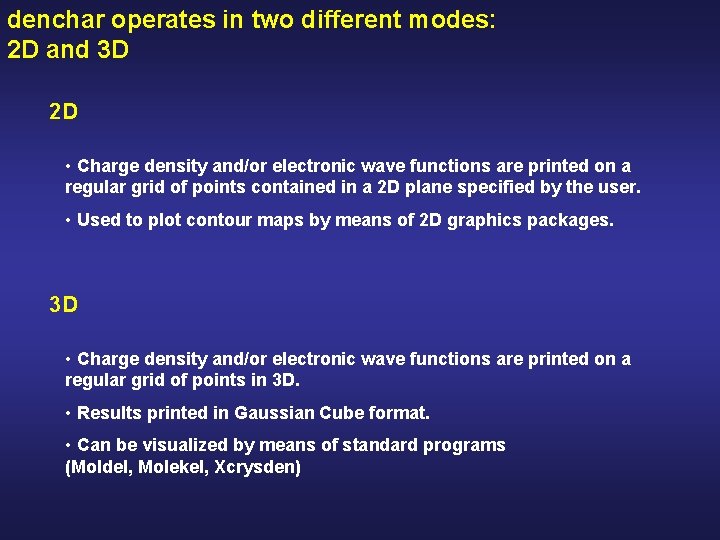 denchar operates in two different modes:
2D and 3D

2D

• Charge density and/or electronic wave functions are printed on a regular grid of points contained in a 2D plane specified by the user.

• Used to plot contour maps by means of 2D graphics packages.

3D

• Charge density and/or electronic wave functions are printed on a regular grid of points in 3D.

• Results printed in Gaussian Cube format.

• Can be visualized by means of standard programs (Moldel, Molekel, Xcrysden)